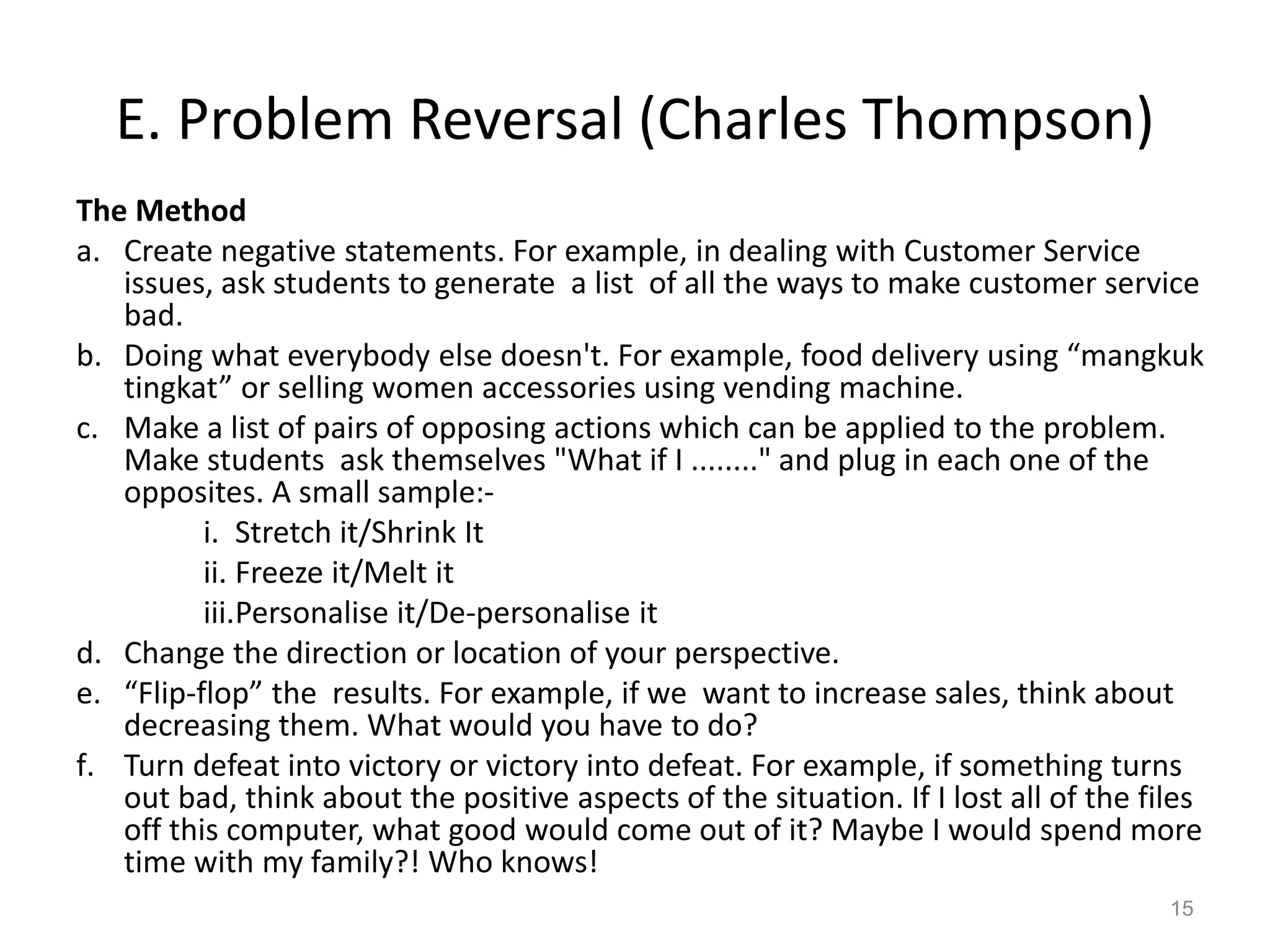 E. Problem Reversal (Charles Thompson)

The Method

a. Create negative statements. For example, in dealing with Customer Service issues, ask students to generate a list of all the ways to make customer service bad.

b. Doing what everybody else doesn't. For example, food delivery using “mangkuk tingkat” or selling women accessories using vending machine.

c. Make a list of pairs of opposing actions which can be applied to the problem. Make students ask themselves "What if I ........" and plug in each one of the opposites. A small sample:-

i. Stretch it/Shrink It

ii. Freeze it/Melt it

iii.Personalise it/De-personalise it

d. Change the direction or location of your perspective.

e. “Flip-flop” the results. For example, if we want to increase sales, think about decreasing them. What would you have to do?

f. Turn defeat into victory or victory into defeat. For example, if something turns out bad, think about the positive aspects of the situation. If I lost all of the files off this computer, what good would come out of it? Maybe I would spend more time with my family?! Who knows!

15